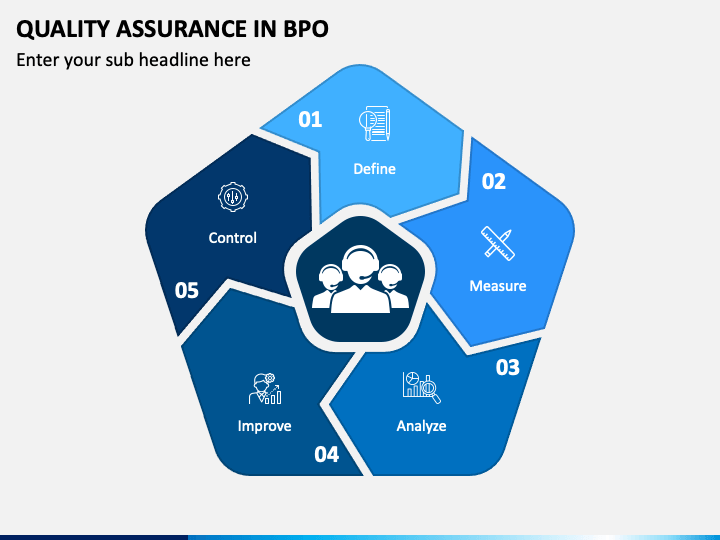 QUALITY ASSURANCE IN BPO

Enter your sub headline here

01

Define

02

Measure

03

Analyze

04

Improve

05

Control